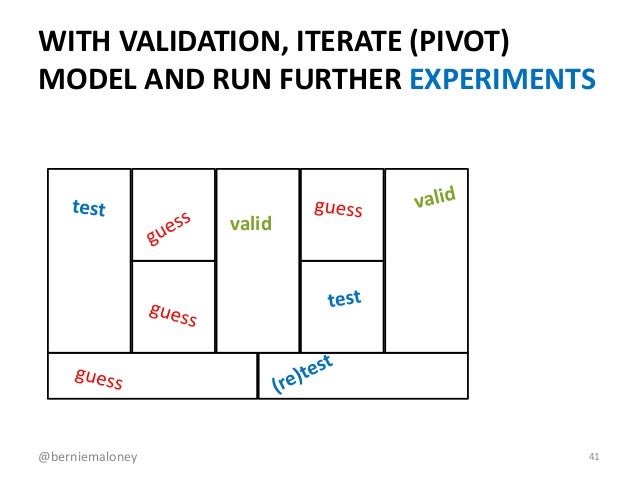 WITH VALIDATION, ITERATE (PIVOT) MODEL AND RUN FURTHER EXPERIMENTS

test

guess

guess

valid

guess

test

valid

guess

(re)test

@berniemaloney

41